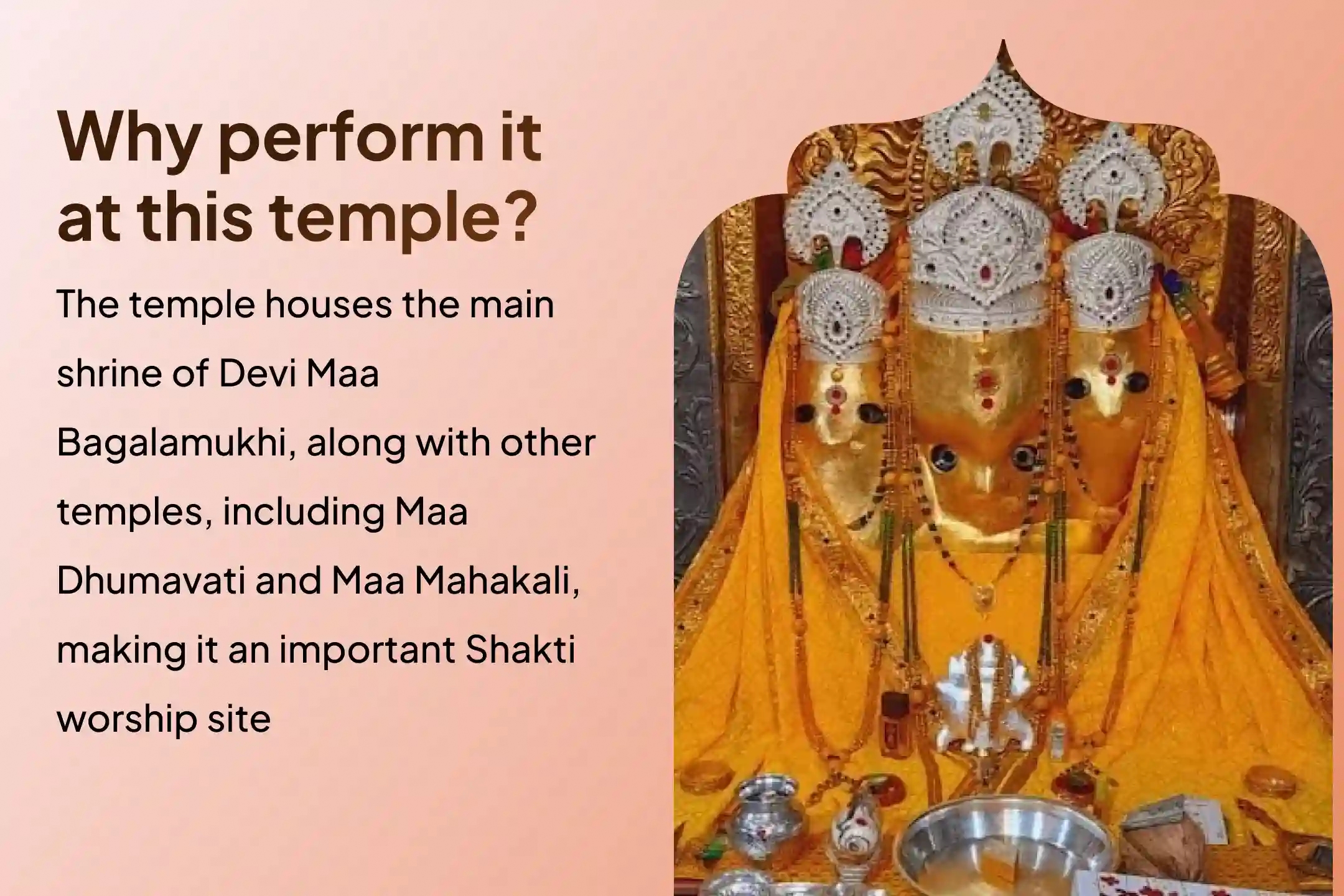 Why perform it at this temple?

The temple houses the main shrine of Devi Maa Bagalamukhi, along with other temples, including Maa Dhumavati and Maa Mahakali, making it an important Shakti worship site